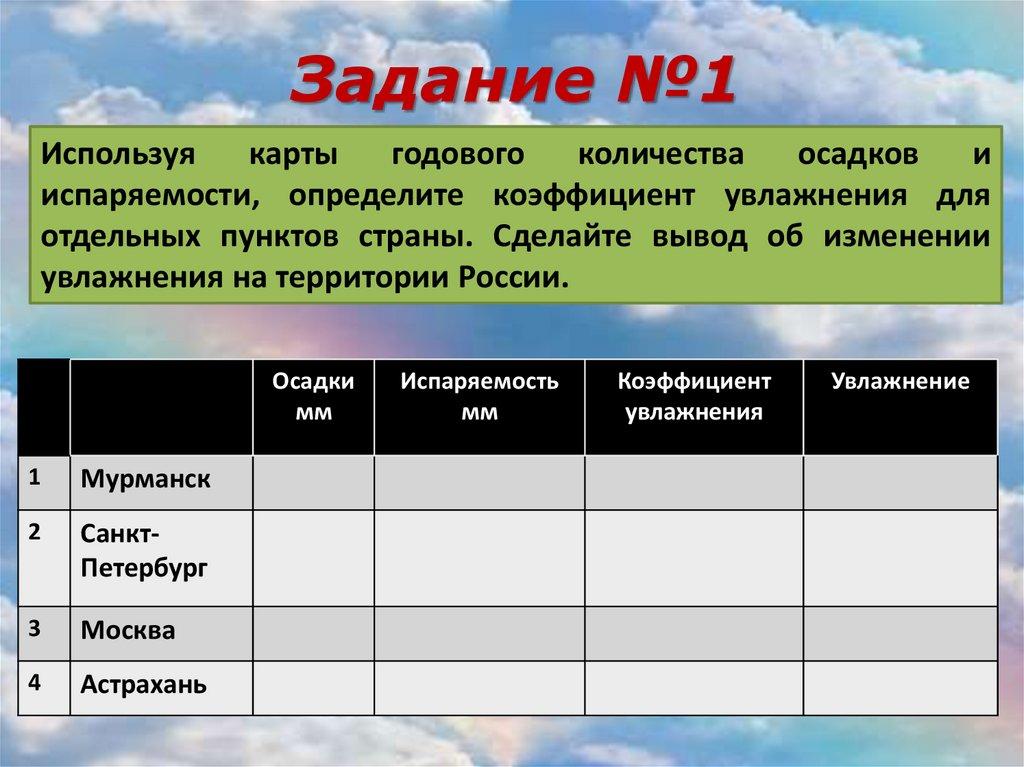 Задание №1

Используя карты годового количества осадков и испаряемости, определите коэффициент увлажнения для отдельных пунктов страны. Сделайте вывод об изменении увлажнения на территории России.

| | | Осадки мм | Испаряемость мм | Коэффициент увлажнения | Увлажнение |
|---|---|---|---|---|---|
| 1 | Мурманск | | | | |
| 2 | Санкт-Петербург | | | | |
| 3 | Москва | | | | |
| 4 | Астрахань | | | | |